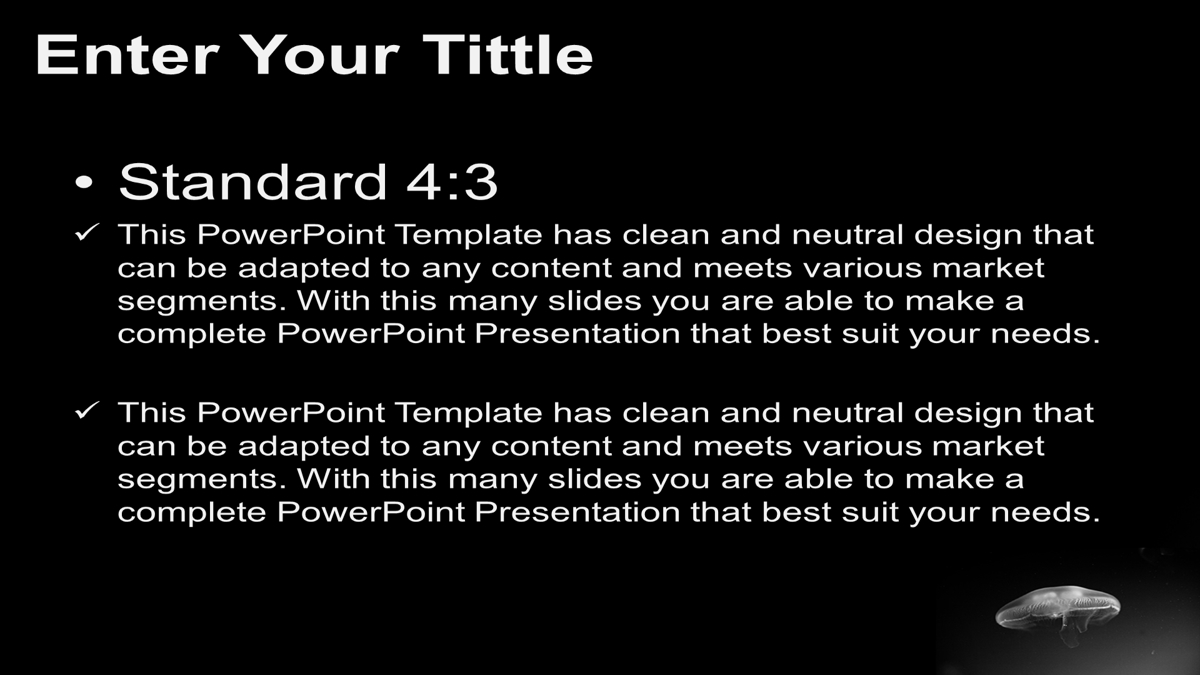 Enter Your Tittle

• Standard 4:3

✓ This PowerPoint Template has clean and neutral design that can be adapted to any content and meets various market segments. With this many slides you are able to make a complete PowerPoint Presentation that best suit your needs.

✓ This PowerPoint Template has clean and neutral design that can be adapted to any content and meets various market segments. With this many slides you are able to make a complete PowerPoint Presentation that best suit your needs.